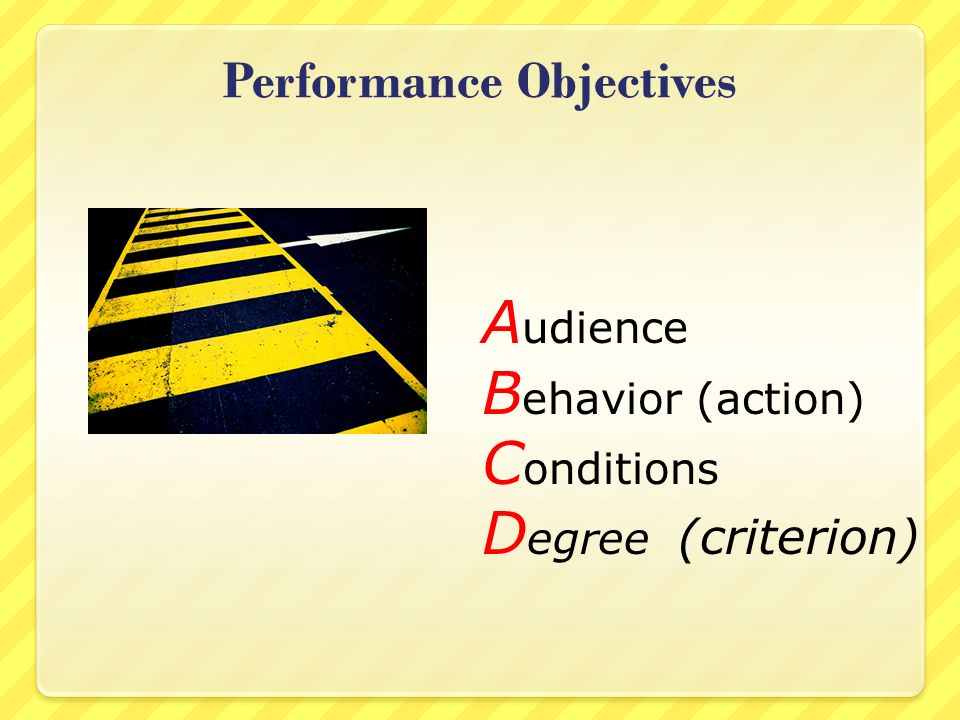 Performance Objectives

Audience
Behavior (action)
Conditions
Degree (criterion)